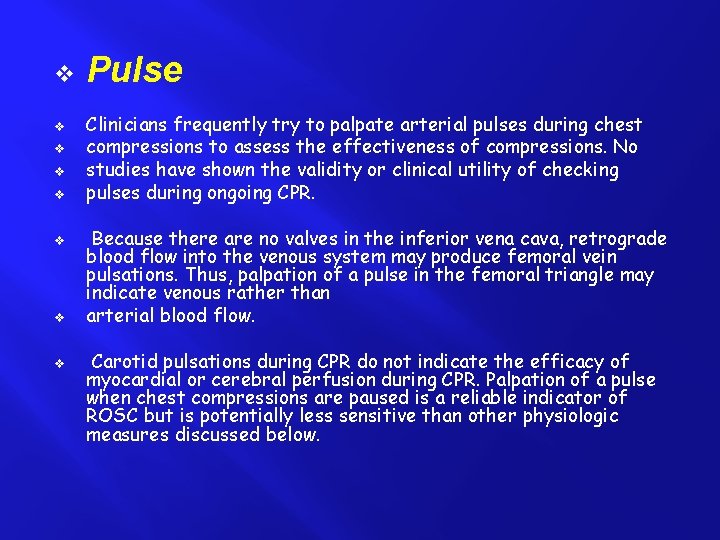 ❖ Pulse

❖ Clinicians frequently try to palpate arterial pulses during chest
❖ compressions to assess the effectiveness of compressions. No
❖ studies have shown the validity or clinical utility of checking
❖ pulses during ongoing CPR.

❖ Because there are no valves in the inferior vena cava, retrograde blood flow into the venous system may produce femoral vein pulsations. Thus, palpation of a pulse in the femoral triangle may indicate venous rather than
❖ arterial blood flow.

❖ Carotid pulsations during CPR do not indicate the efficacy of myocardial or cerebral perfusion during CPR. Palpation of a pulse when chest compressions are paused is a reliable indicator of ROSC but is potentially less sensitive than other physiologic measures discussed below.